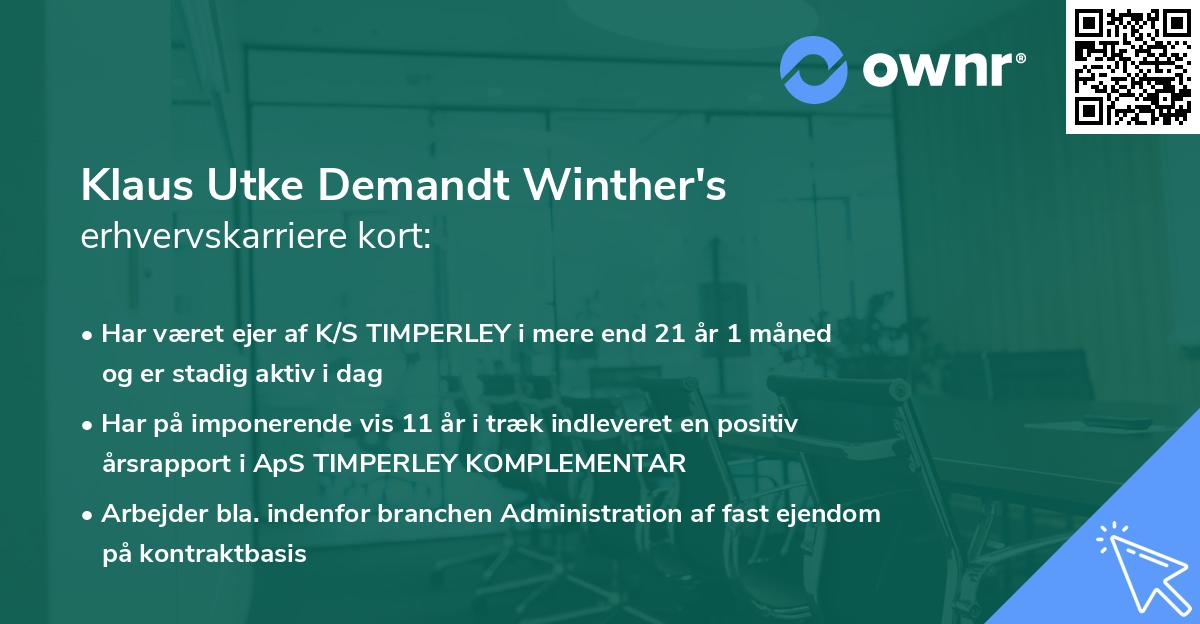 ownr®

Klaus Utke Demandt Winther's erhvervskarriere kort:

• Har været ejer af K/S TIMPERLEY i mere end 21 år 1 måned og er stadig aktiv i dag

• Har på imponerende vis 11 år i træk indleveret en positiv årsrapport i ApS TIMPERLEY KOMPLEMENTAR

• Arbejder bla. indenfor branchen Administration af fast ejendom på kontraktbasis